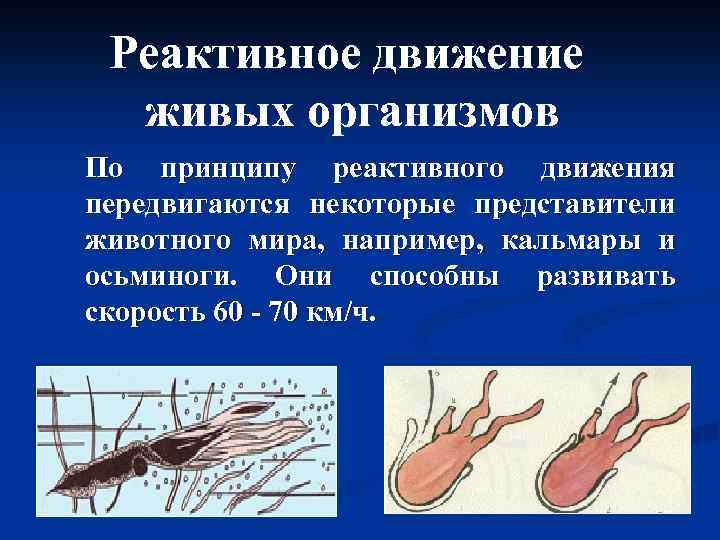 Реактивное движение живых организмов

По принципу реактивного движения передвигаются некоторые представители животного мира, например, кальмары и осьминоги. Они способны развивать скорость 60 - 70 км/ч.